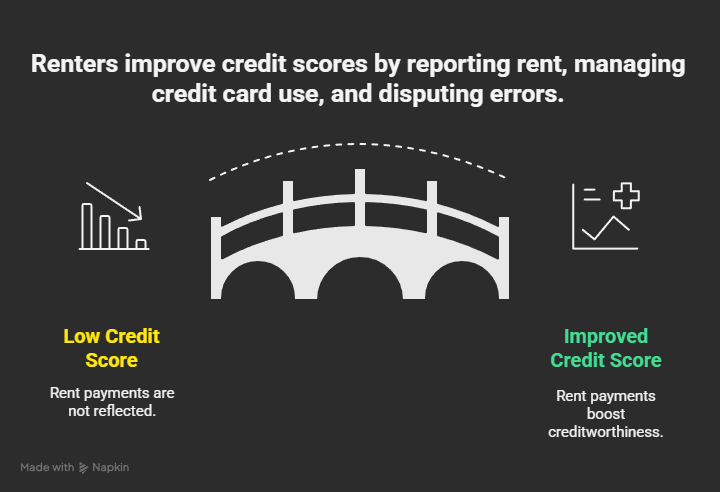 Renters improve credit scores by reporting rent, managing credit card use, and disputing errors.

Low Credit Score

Rent payments are not reflected.

Improved Credit Score

Rent payments boost creditworthiness.

Made with Napkin